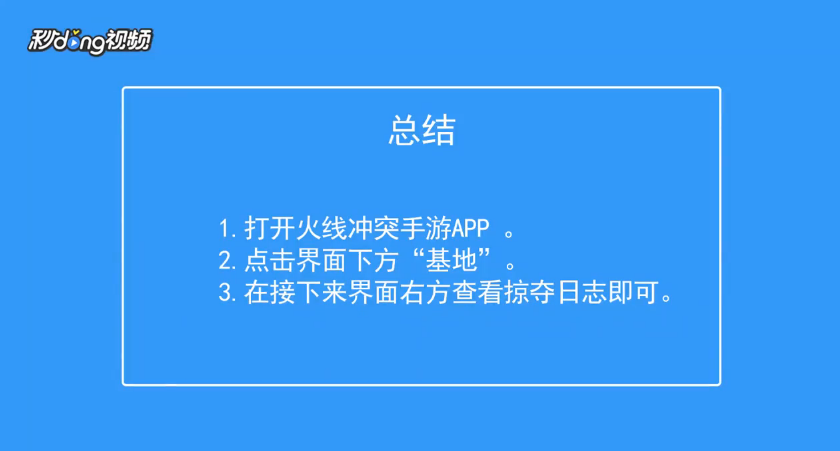 秒dong视频

总结

1. 打开火线冲突手游APP 。
2. 点击界面下方“基地”。
3. 在接下来界面右方查看掠夺日志即可。